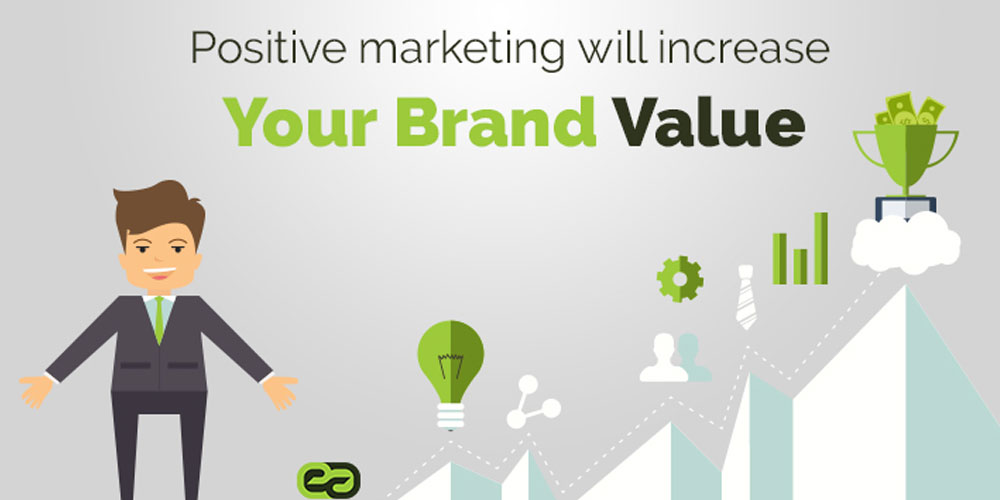 Positive marketing will increase
Your Brand Value